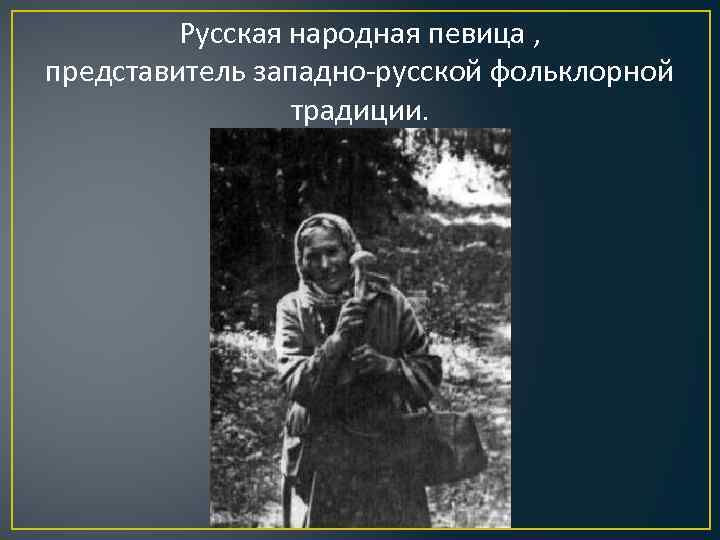 Русская народная певица , представитель западно-русской фольклорной традиции.